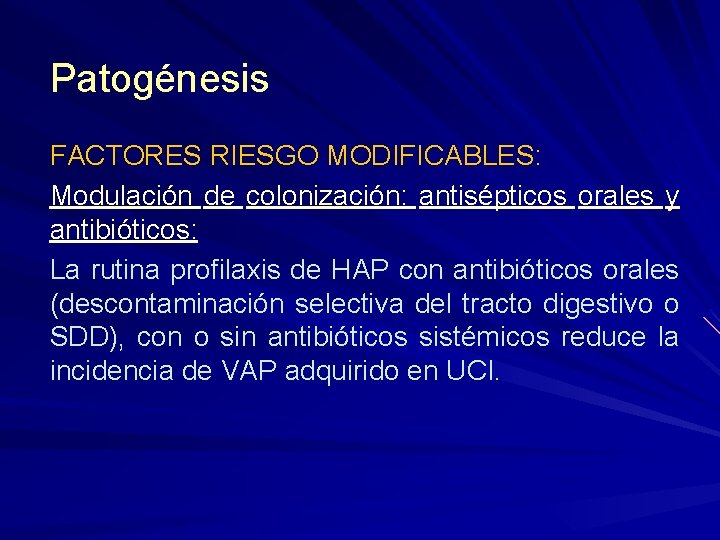 Patogénesis

FACTORES RIESGO MODIFICABLES:

Modulación de colonización: antisépticos orales y antibióticos:

La rutina profilaxis de HAP con antibióticos orales (descontaminación selectiva del tracto digestivo o SDD), con o sin antibióticos sistémicos reduce la incidencia de VAP adquirido en UCI.